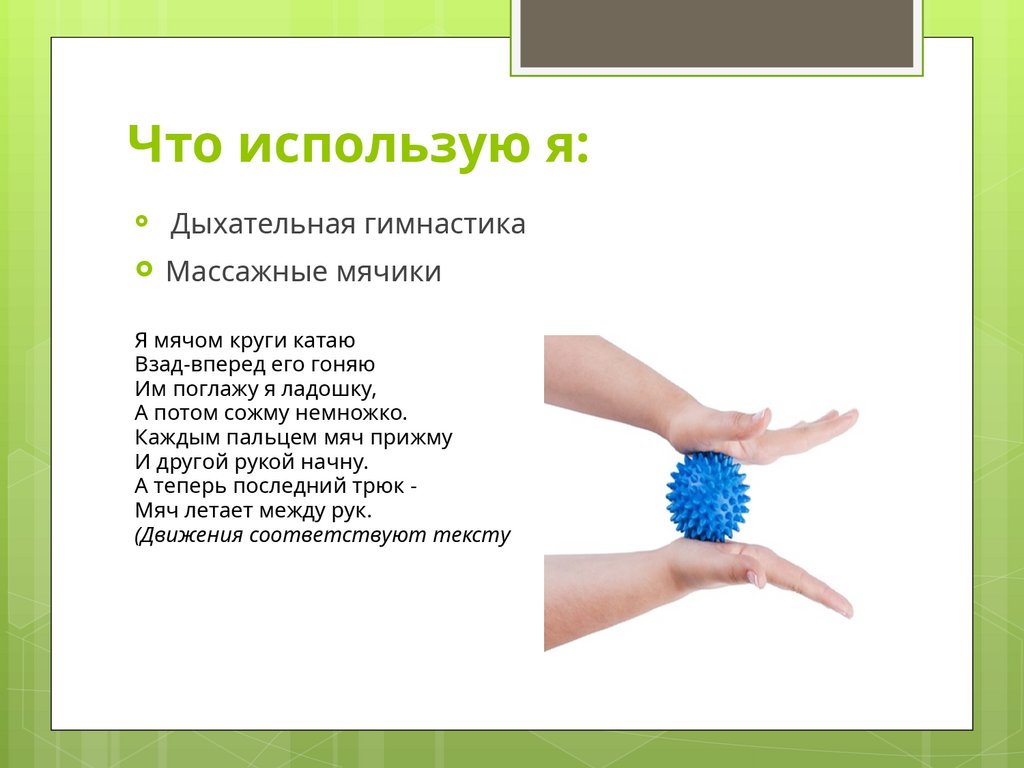 Что использую я:

Дыхательная гимнастика

Массажные мячики

Я мячом круги катаю
Взад-вперед его гоняю
Им поглажу я ладошку,
А потом сожму немножко.
Каждым пальцем мяч прижму
И другой рукой начну.
А теперь последний трюк -
Мяч летает между рук.
(Движения соответствуют тексту